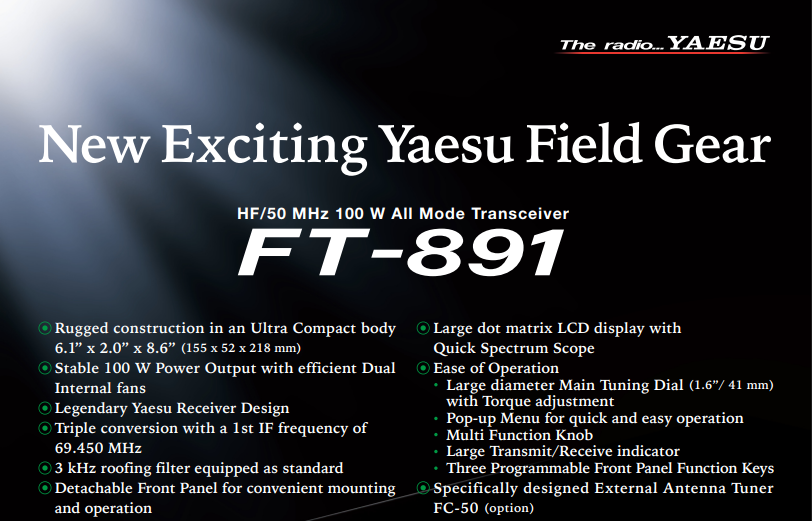 The radio... YAESU

New Exciting Yaesu Field Gear

HF/50 MHz 100 W All Mode Transceiver

FT-891

Rugged construction in an Ultra Compact body 6.1" x 2.0" x 8.6" (155 x 52 x 218 mm)

Stable 100 W Power Output with efficient Dual Internal fans

Legendary Yaesu Receiver Design

Triple conversion with a 1st IF frequency of 69.450 MHz

3 kHz roofing filter equipped as standard

Detachable Front Panel for convenient mounting and operation

Large dot matrix LCD display with Quick Spectrum Scope

Ease of Operation

• Large diameter Main Tuning Dial (1.6"/ 41 mm) with Torque adjustment

• Pop-up Menu for quick and easy operation

• Multi Function Knob

• Large Transmit/Receive indicator

• Three Programmable Front Panel Function Keys

Specifically designed External Antenna Tuner FC-50 (option)